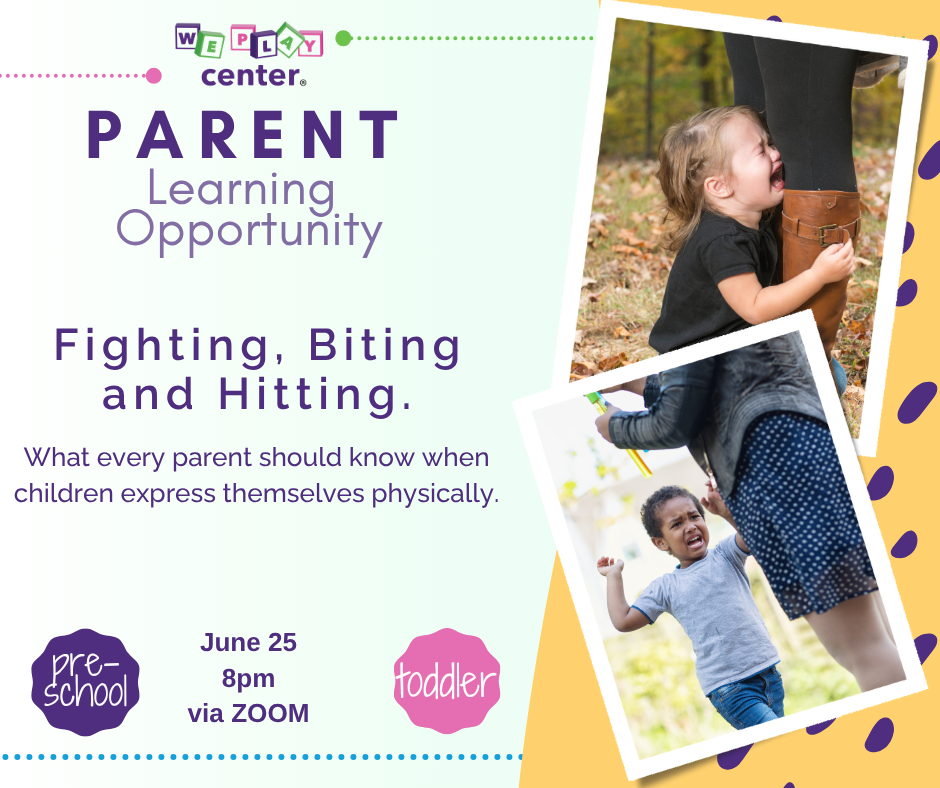 WE PLAY center®

PARENT
Learning Opportunity

Fighting, Biting and Hitting.

What every parent should know when children express themselves physically.

pre-school

June 25
8pm
via ZOOM

toddler